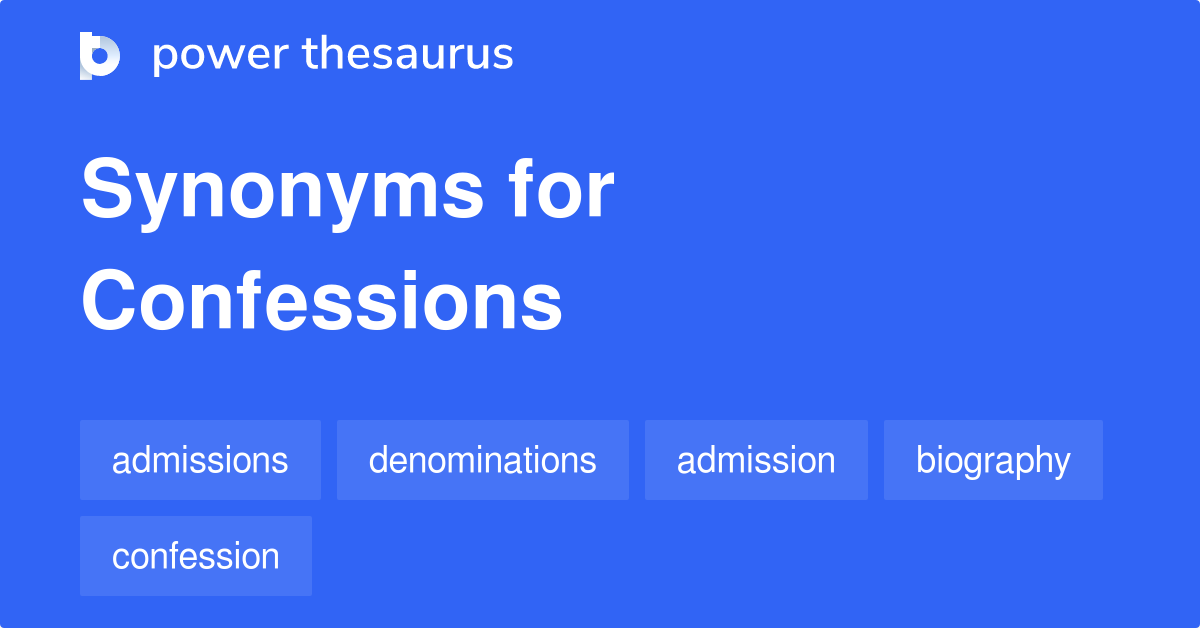 power thesaurus

Synonyms for Confessions

admissions
denominations
admission
biography
confession